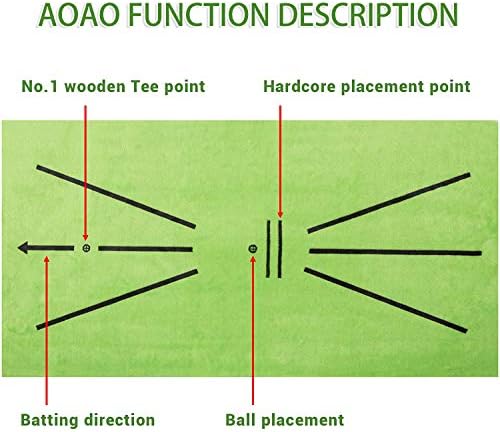 AOAO FUNCTION DESCRIPTION

No.1 wooden Tee point

Hardcore placement point

Batting direction

Ball placement